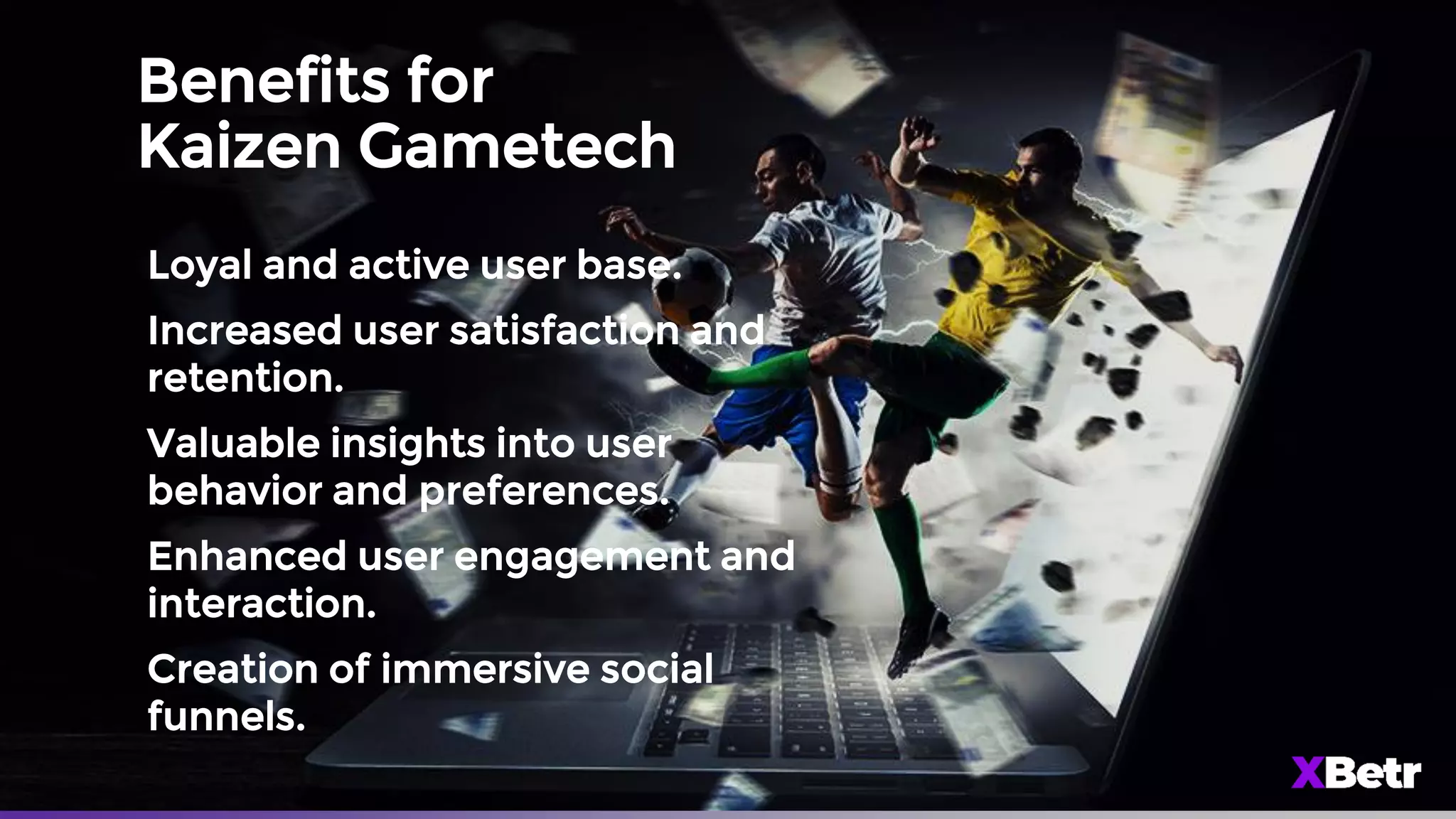 Benefits for Kaizen Gametech

Loyal and active user base.

Increased user satisfaction and retention.

Valuable insights into user behavior and preferences.

Enhanced user engagement and interaction.

Creation of immersive social funnels.

XBetr